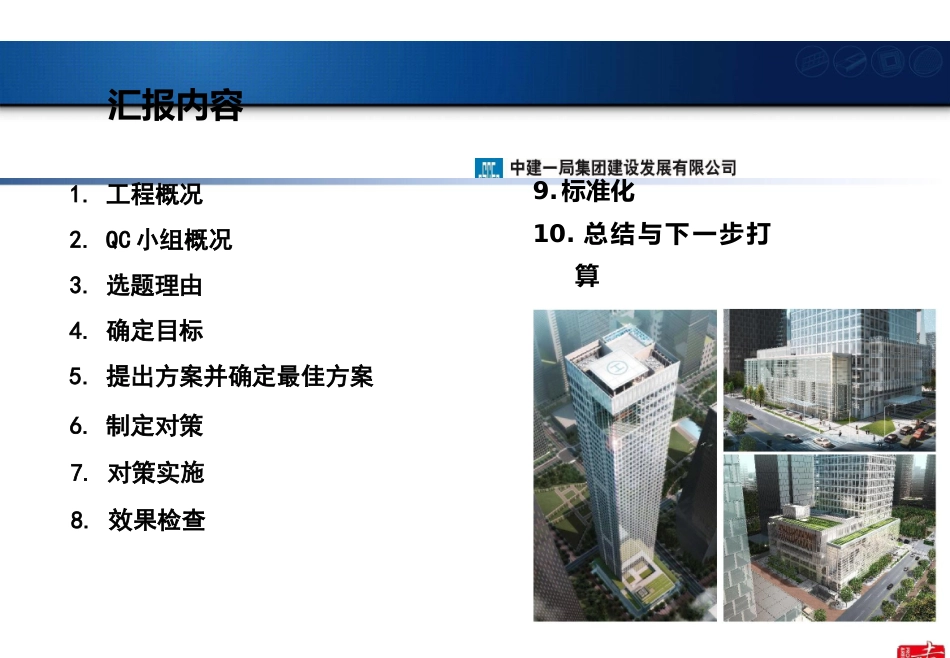 汇报内容

中建一局集团建设发展有限公司

1. 工程概况
2. QC小组概况
3. 选题理由
4. 确定目标
5. 提出方案并确定最佳方案
6. 制定对策
7. 对策实施
8. 效果检查

9. 标准化
10. 总结与下一步打算